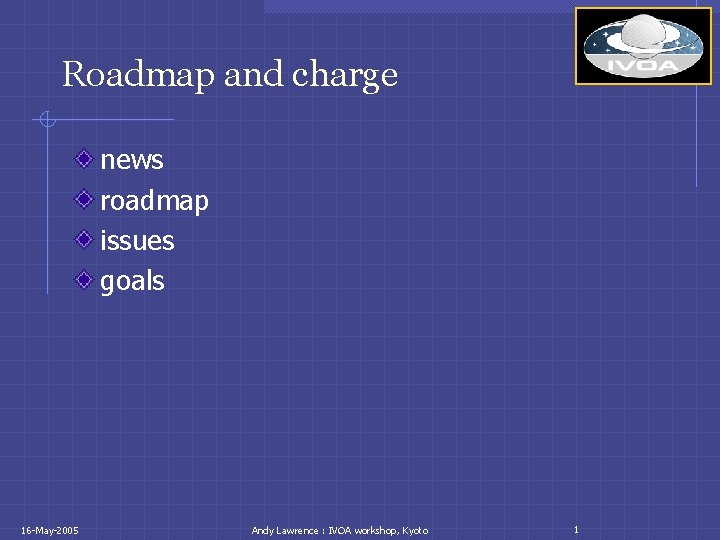 IVOA

Roadmap and charge

news
roadmap
issues
goals

16-May-2005
Andy Lawrence : IVOA workshop, Kyoto
1